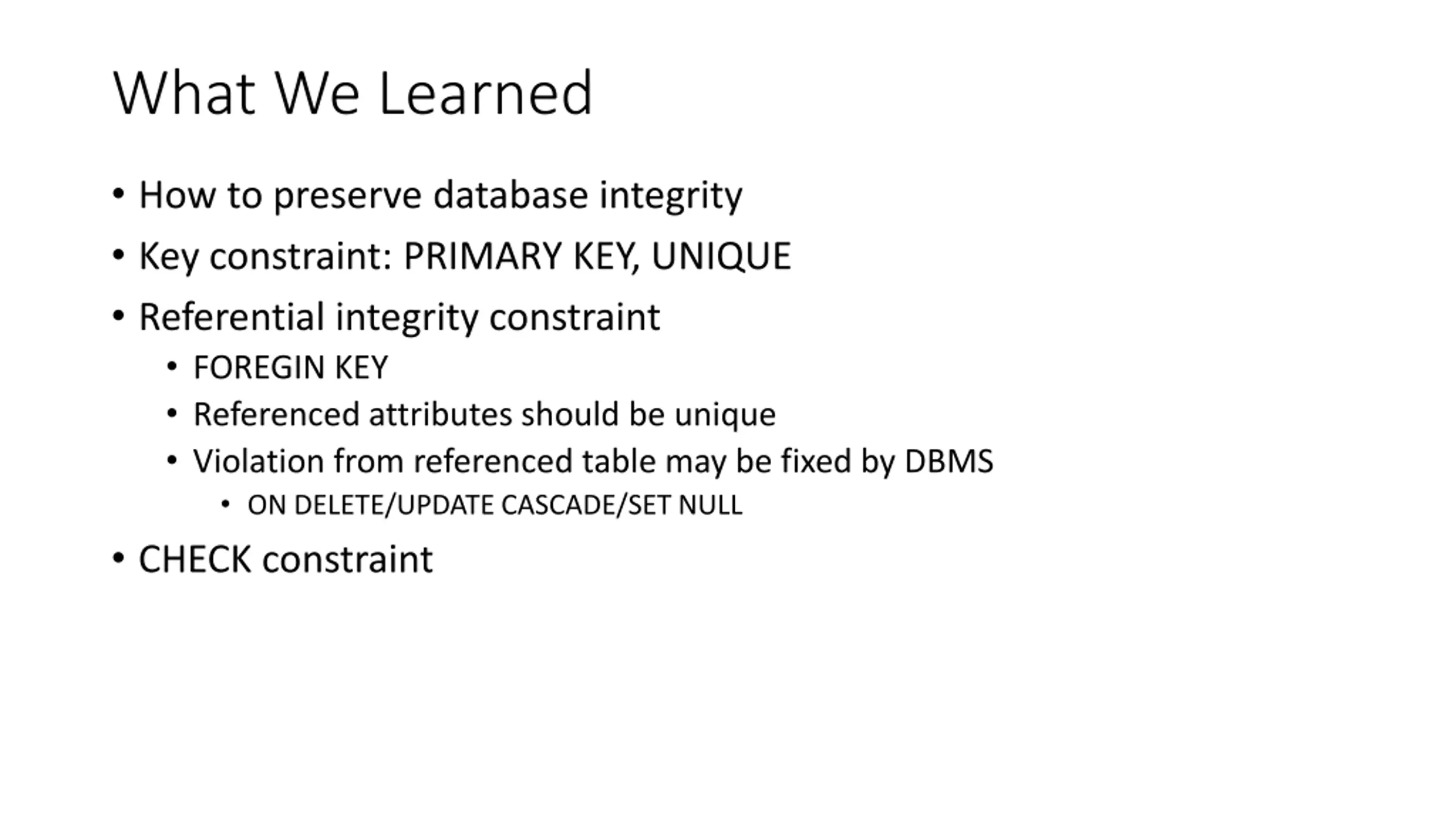 What We Learned

• How to preserve database integrity
• Key constraint: PRIMARY KEY, UNIQUE
• Referential integrity constraint
  • FOREGIN KEY
  • Referenced attributes should be unique
  • Violation from referenced table may be fixed by DBMS
    • ON DELETE/UPDATE CASCADE/SET NULL
• CHECK constraint